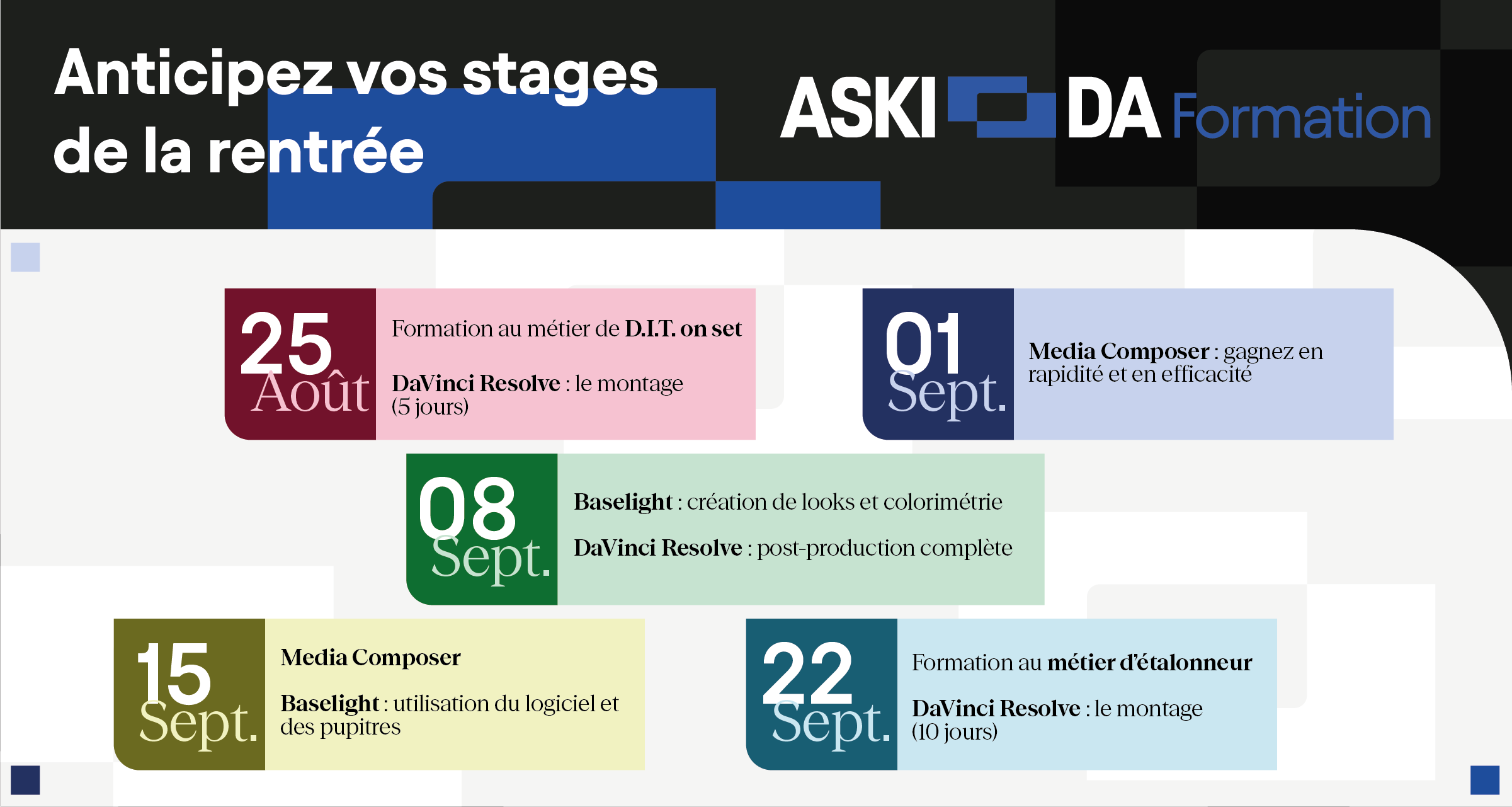 Anticipez vos stages de la rentrée

ASKI DA Formation

25 Août

Formation au métier de D.I.T. on set

DaVinci Resolve : le montage (5 jours)

01 Sept.

Media Composer : gagnez en rapidité et en efficacité

08 Sept.

Baselight : création de looks et colorimétrie

DaVinci Resolve : post-production complète

15 Sept.

Media Composer

Baselight : utilisation du logiciel et des pupitres

22 Sept.

Formation au métier d'étalonneur

DaVinci Resolve : le montage (10 jours)